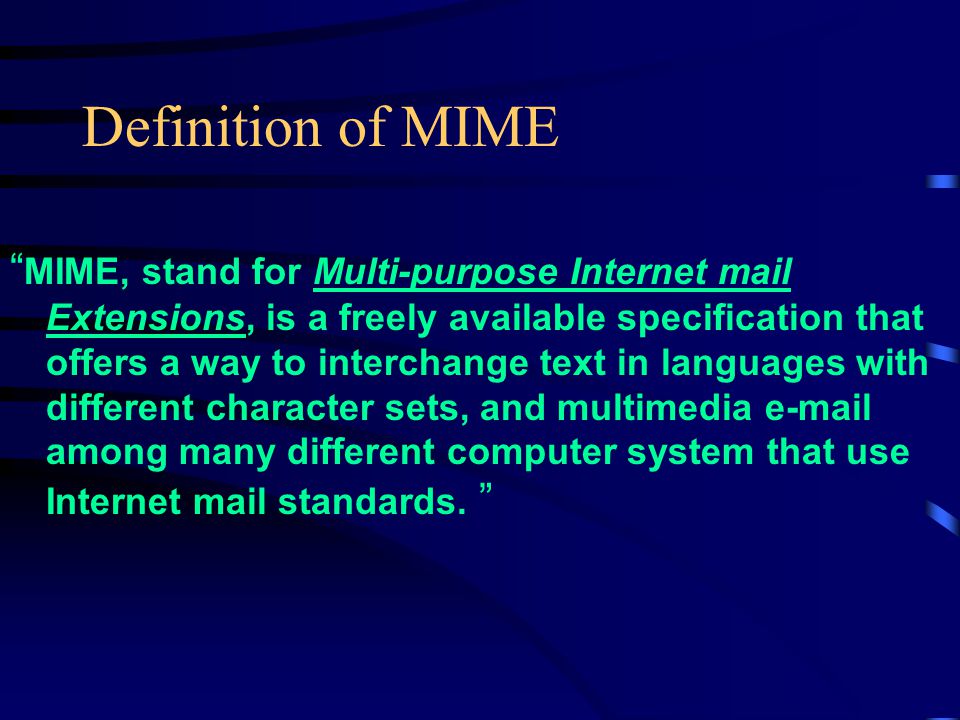 Definition of MIME

“MIME, stand for Multi-purpose Internet mail Extensions, is a freely available specification that offers a way to interchange text in languages with different character sets, and multimedia e-mail among many different computer system that use Internet mail standards. ”